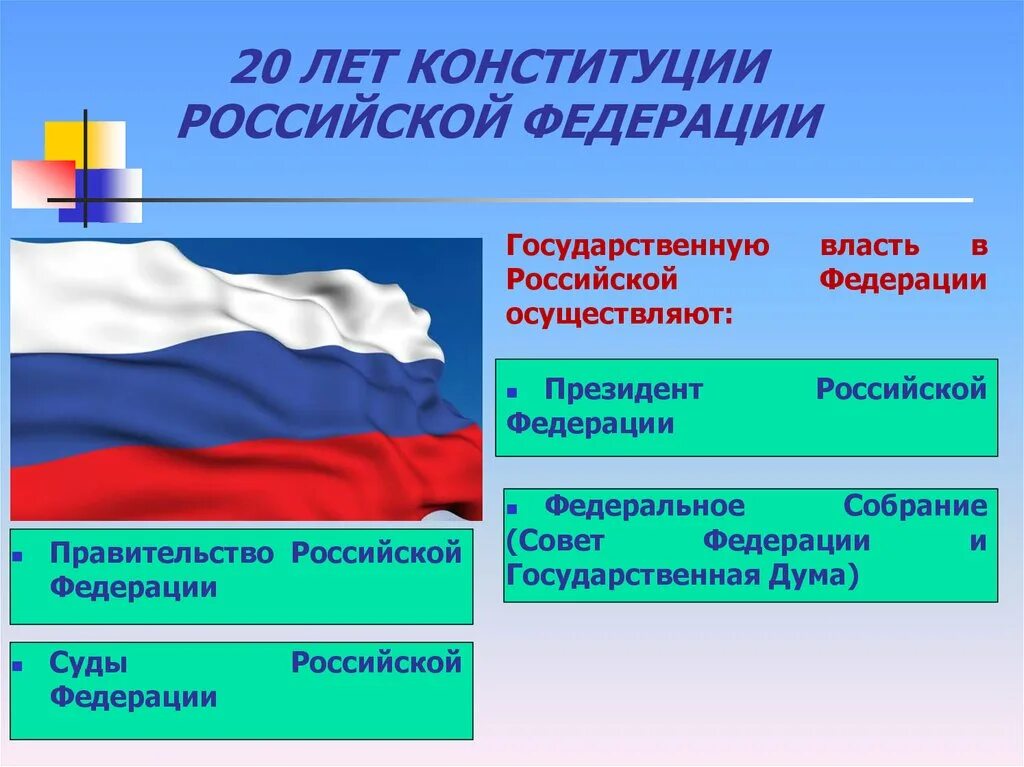 20 ЛЕТ КОНСТИТУЦИИ РОССИЙСКОЙ ФЕДЕРАЦИИ

Государственную власть в Российской Федерации осуществляют:

▪ Президент Российской Федерации

▪ Федеральное Собрание (Совет Федерации и Государственная Дума)

▪ Правительство Российской Федерации

▪ Суды Российской Федерации